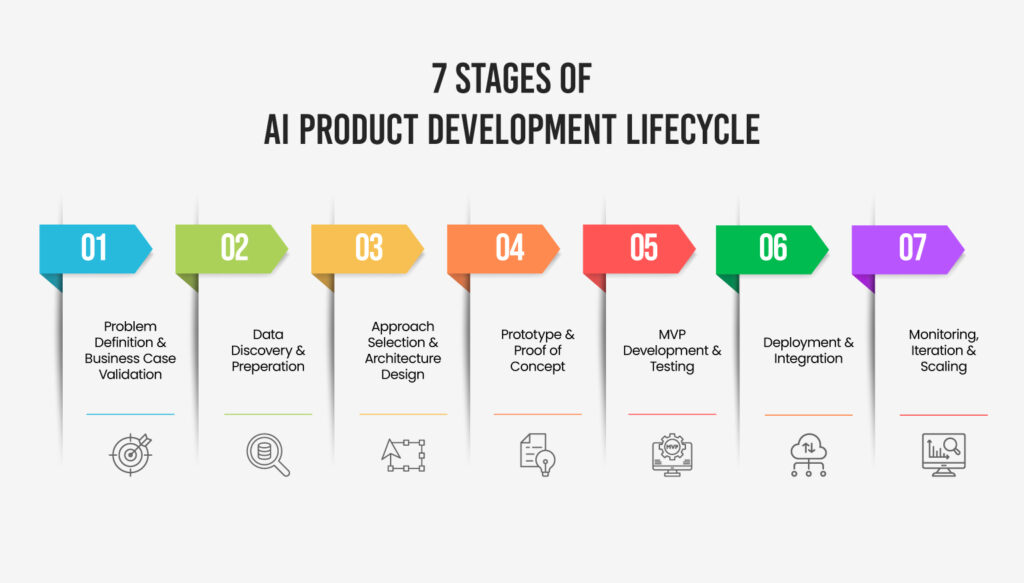 7 STAGES OF
AI PRODUCT DEVELOPMENT LIFECYCLE

01
Problem Definition & Business Case Validation

02
Data Discovery & Preperation

03
Approach Selection & Architecture Design

04
Prototype & Proof of Concept

05
MVP Development & Testing

MVP

06
Deployment & Integration

07
Monitoring, Iteration & Scaling